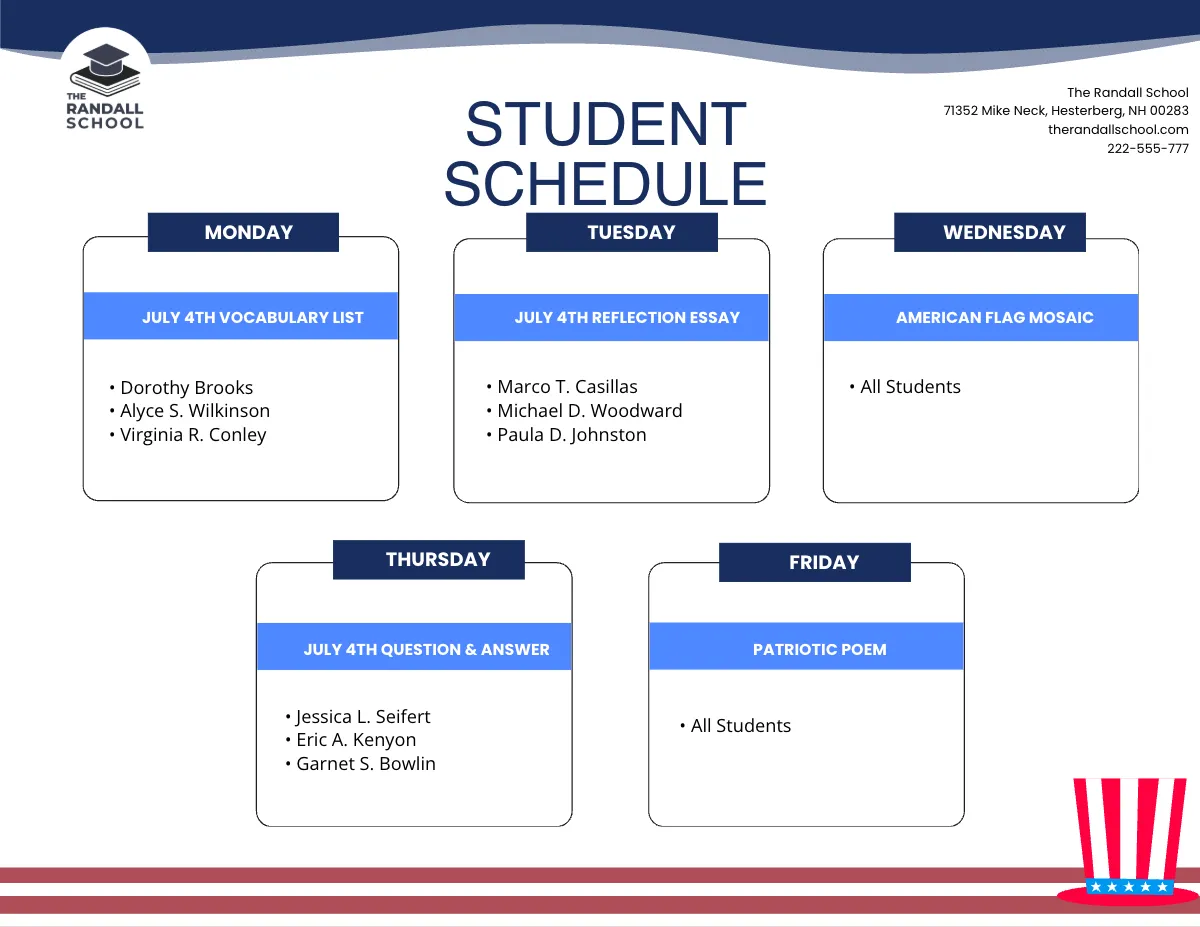 THE RANDALL SCHOOL

STUDENT SCHEDULE

The Randall School
71352 Mike Neck, Hesterberg, NH 00283
therandallschool.com
222-555-777

MONDAY

JULY 4TH VOCABULARY LIST

• Dorothy Brooks
• Alyce S. Wilkinson
• Virginia R. Conley

TUESDAY

JULY 4TH REFLECTION ESSAY

• Marco T. Casillas
• Michael D. Woodward
• Paula D. Johnston

WEDNESDAY

AMERICAN FLAG MOSAIC

• All Students

THURSDAY

JULY 4TH QUESTION & ANSWER

• Jessica L. Seifert
• Eric A. Kenyon
• Garnet S. Bowlin

FRIDAY

PATRIOTIC POEM

• All Students